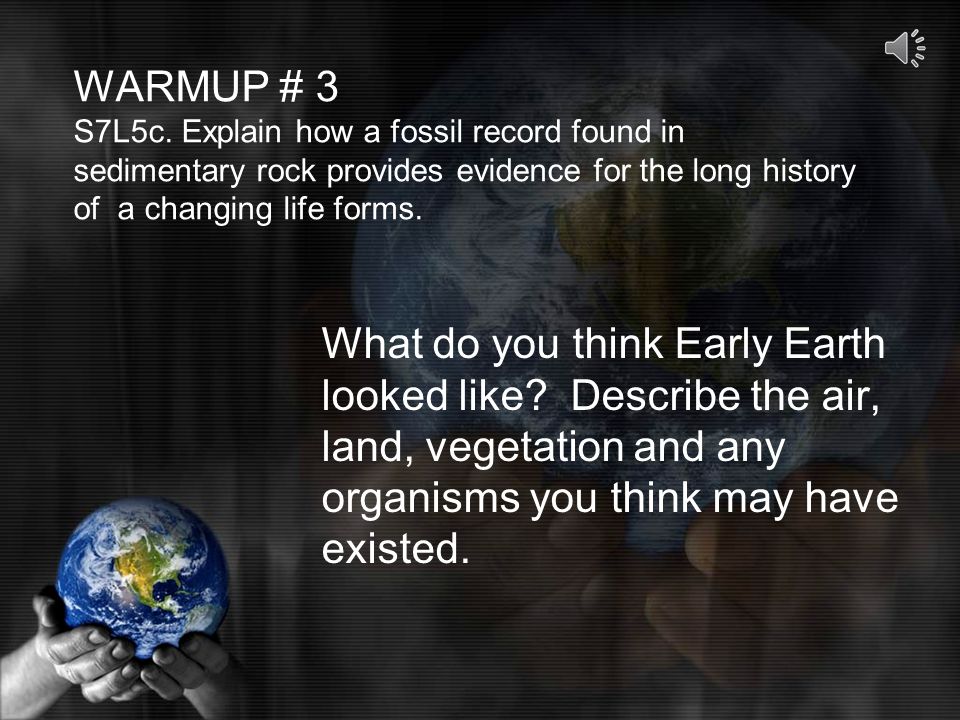 WARMUP # 3
S7L5c. Explain how a fossil record found in sedimentary rock provides evidence for the long history of a changing life forms.

What do you think Early Earth looked like? Describe the air, land, vegetation and any organisms you think may have existed.